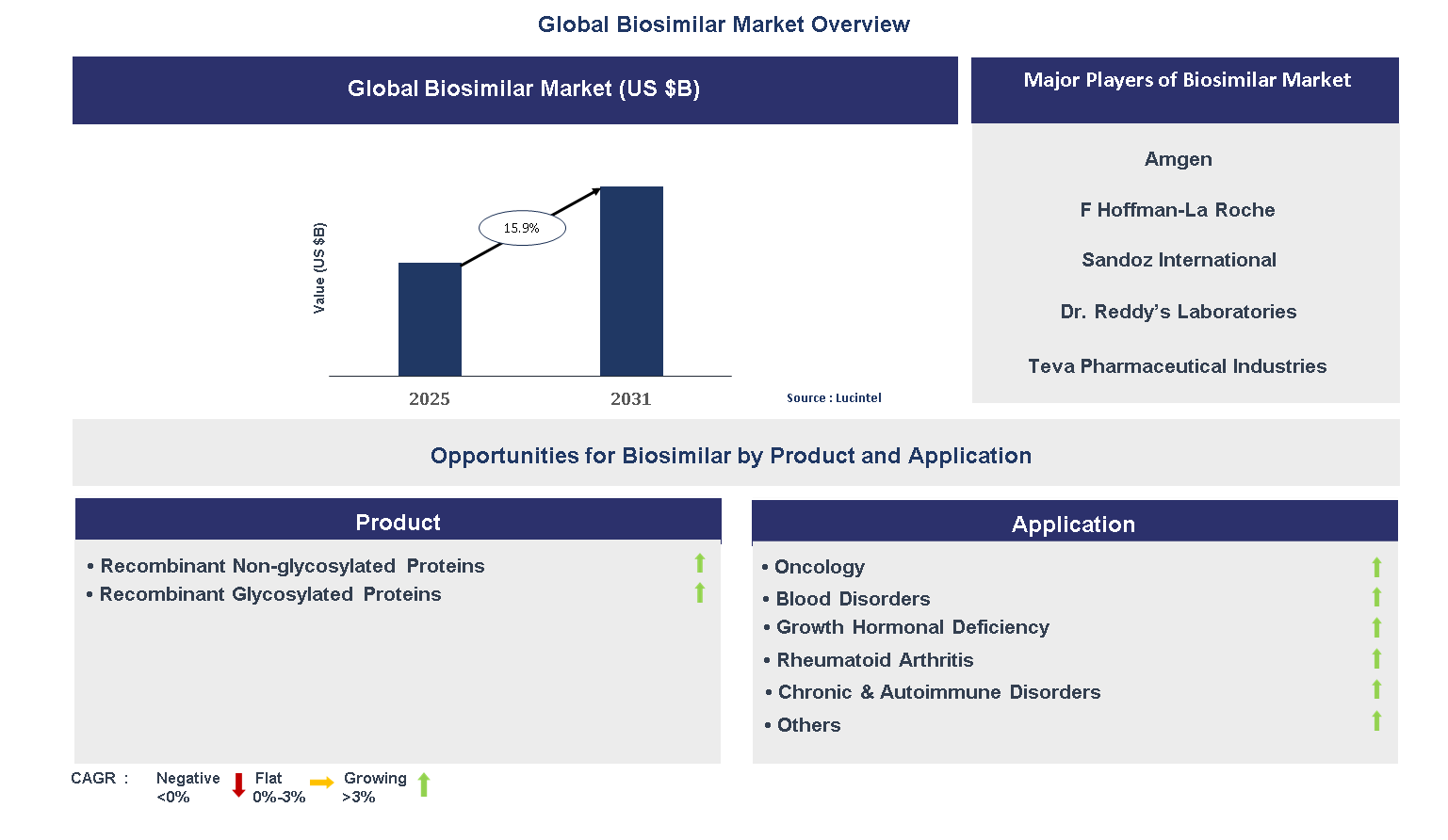 Global Biosimilar Market Overview

Global Biosimilar Market (US $B)

Value (US $B)

15.9%

2025

2031

Source : Lucintel

Major Players of Biosimilar Market

Amgen

F Hoffman-La Roche

Sandoz International

Dr. Reddy's Laboratories

Teva Pharmaceutical Industries

Opportunities for Biosimilar by Product and Application

Product

• Recombinant Non-glycosylated Proteins

• Recombinant Glycosylated Proteins

Application

• Oncology

• Blood Disorders

• Growth Hormonal Deficiency

• Rheumatoid Arthritis

• Chronic & Autoimmune Disorders

• Others

CAGR : Negative <0% Flat 0%-3% Growing >3%